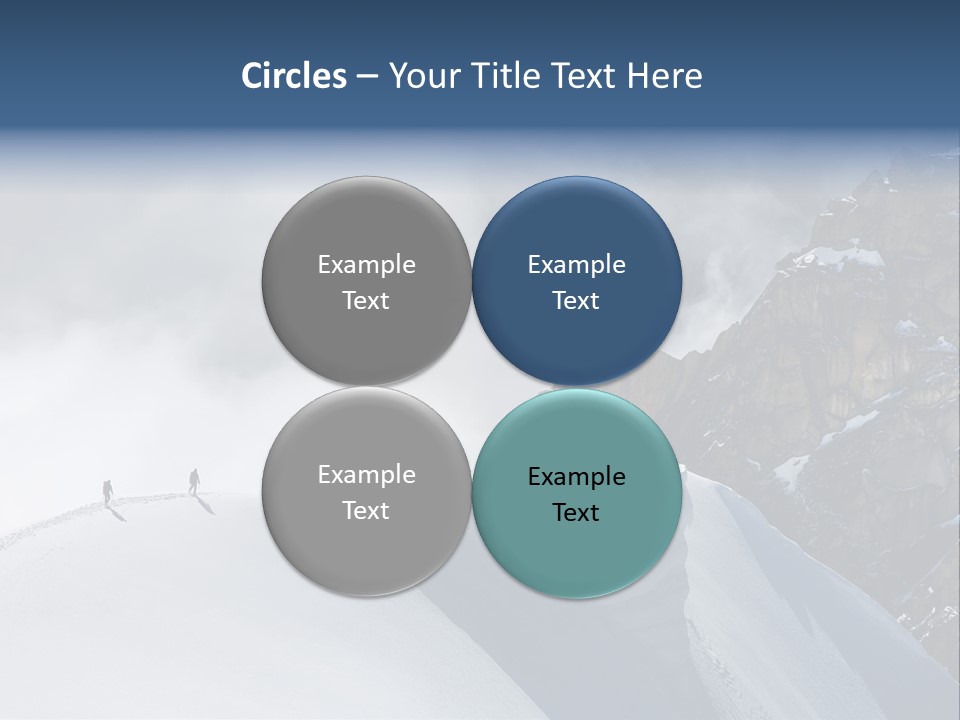 Circles – Your Title Text Here

Example Text

Example Text

Example Text

Example Text